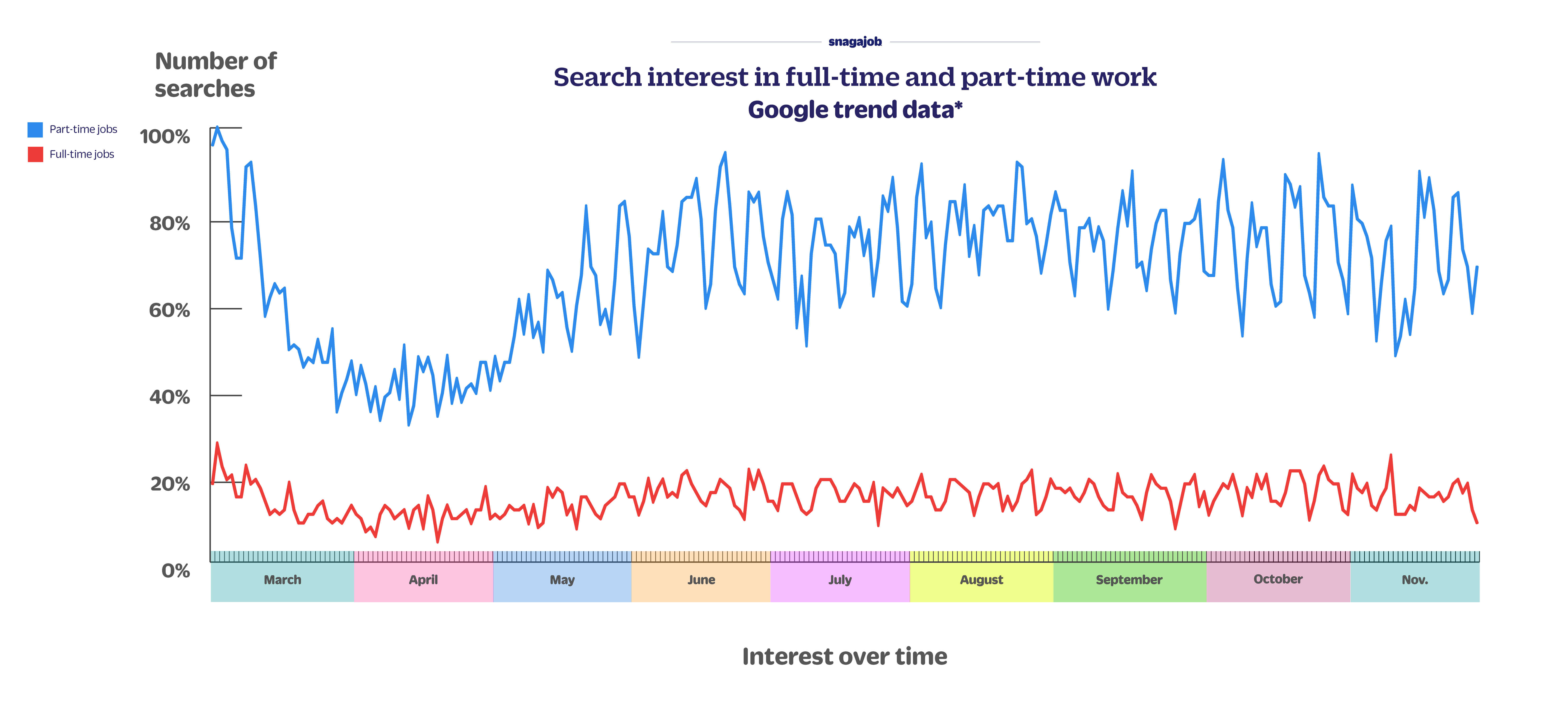 snagajob

Search interest in full-time and part-time work
Google trend data*

Number of searches

Part-time jobs
Full-time jobs

100%
80%
60%
40%
20%
0%

March
April
May
June
July
August
September
October
Nov.

Interest over time